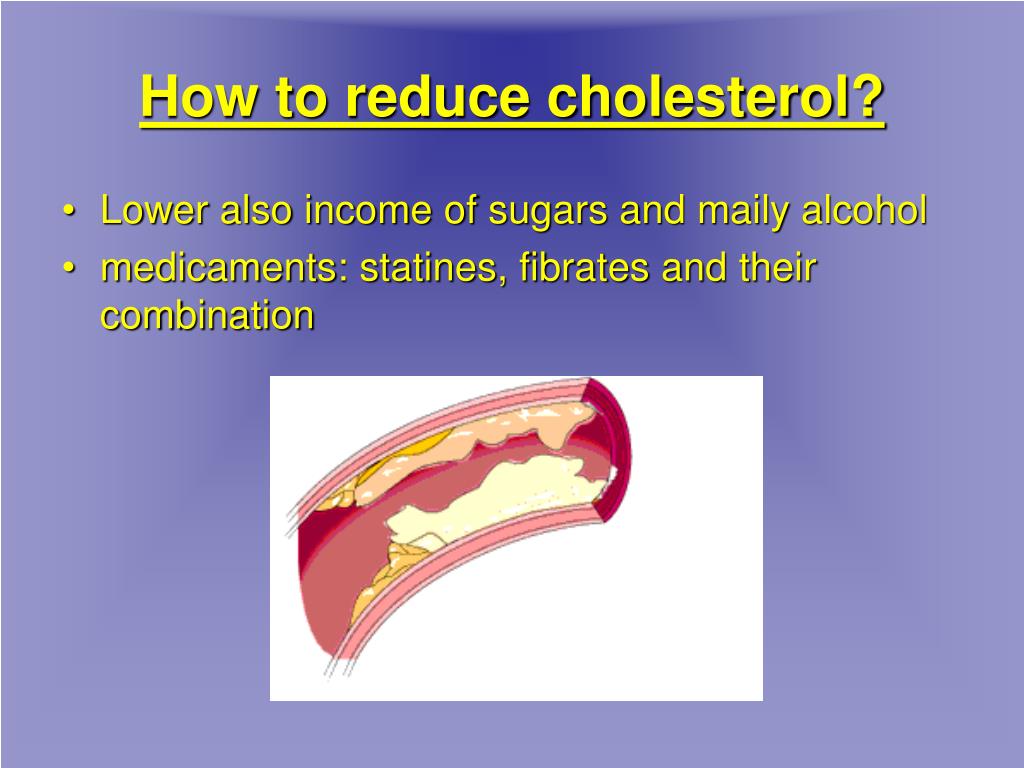 How to reduce cholesterol?

• Lower also income of sugars and maily alcohol
• medicaments: statines, fibrates and their combination